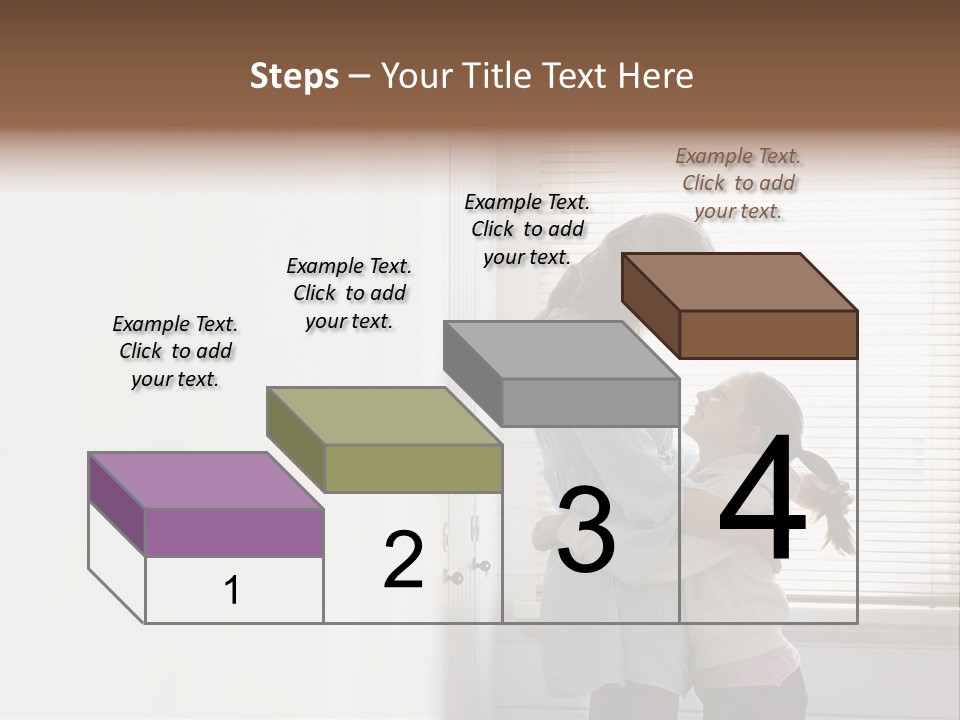 Steps – Your Title Text Here

Example Text. Click to add your text.

Example Text. Click to add your text.

Example Text. Click to add your text.

Example Text. Click to add your text.

1

2

3

4